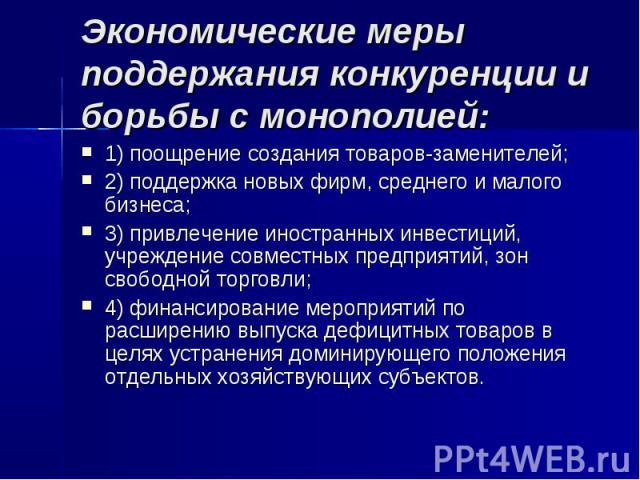 Экономические меры поддержания конкуренции и борьбы с монополией:

1) поощрение создания товаров-заменителей;

2) поддержка новых фирм, среднего и малого бизнеса;

3) привлечение иностранных инвестиций, учреждение совместных предприятий, зон свободной торговли;

4) финансирование мероприятий по расширению выпуска дефицитных товаров в целях устранения доминирующего положения отдельных хозяйствующих субъектов.

PPt4WEB.ru